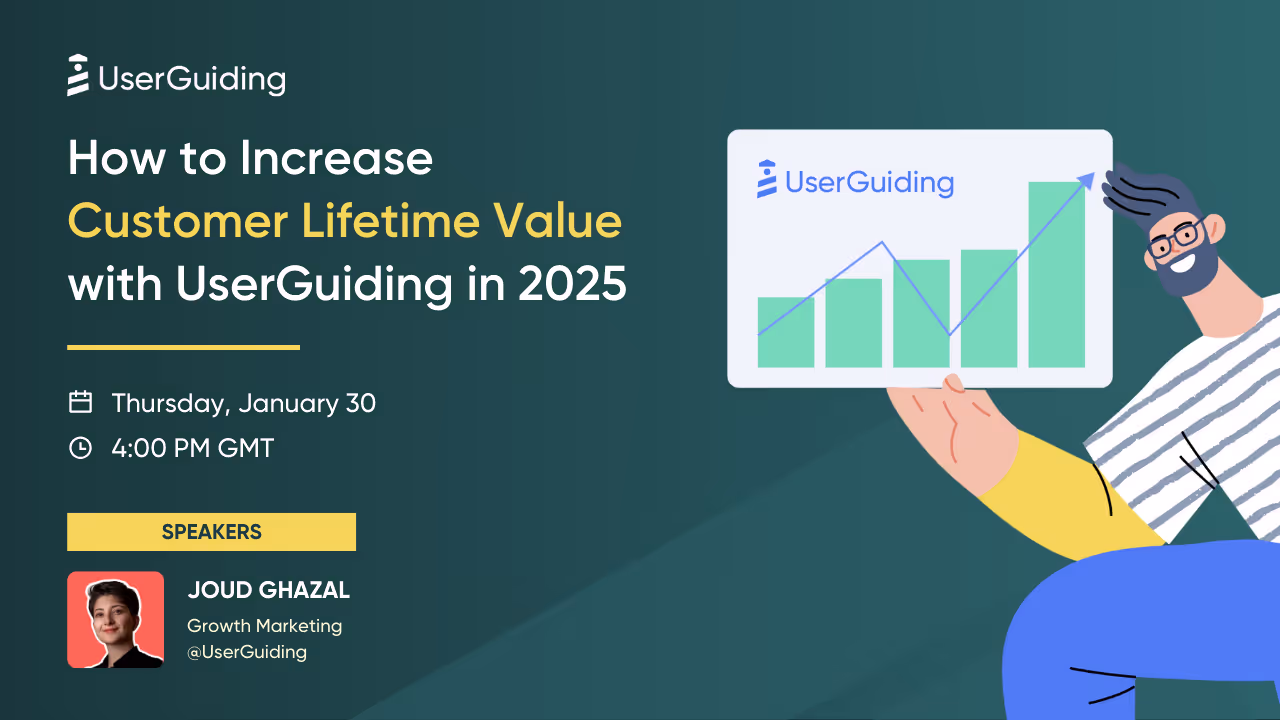 UserGuiding

How to Increase Customer Lifetime Value with UserGuiding in 2025

Thursday, January 30

4:00 PM GMT

SPEAKERS

JOUD GHAZAL
Growth Marketing
@UserGuiding

UserGuiding